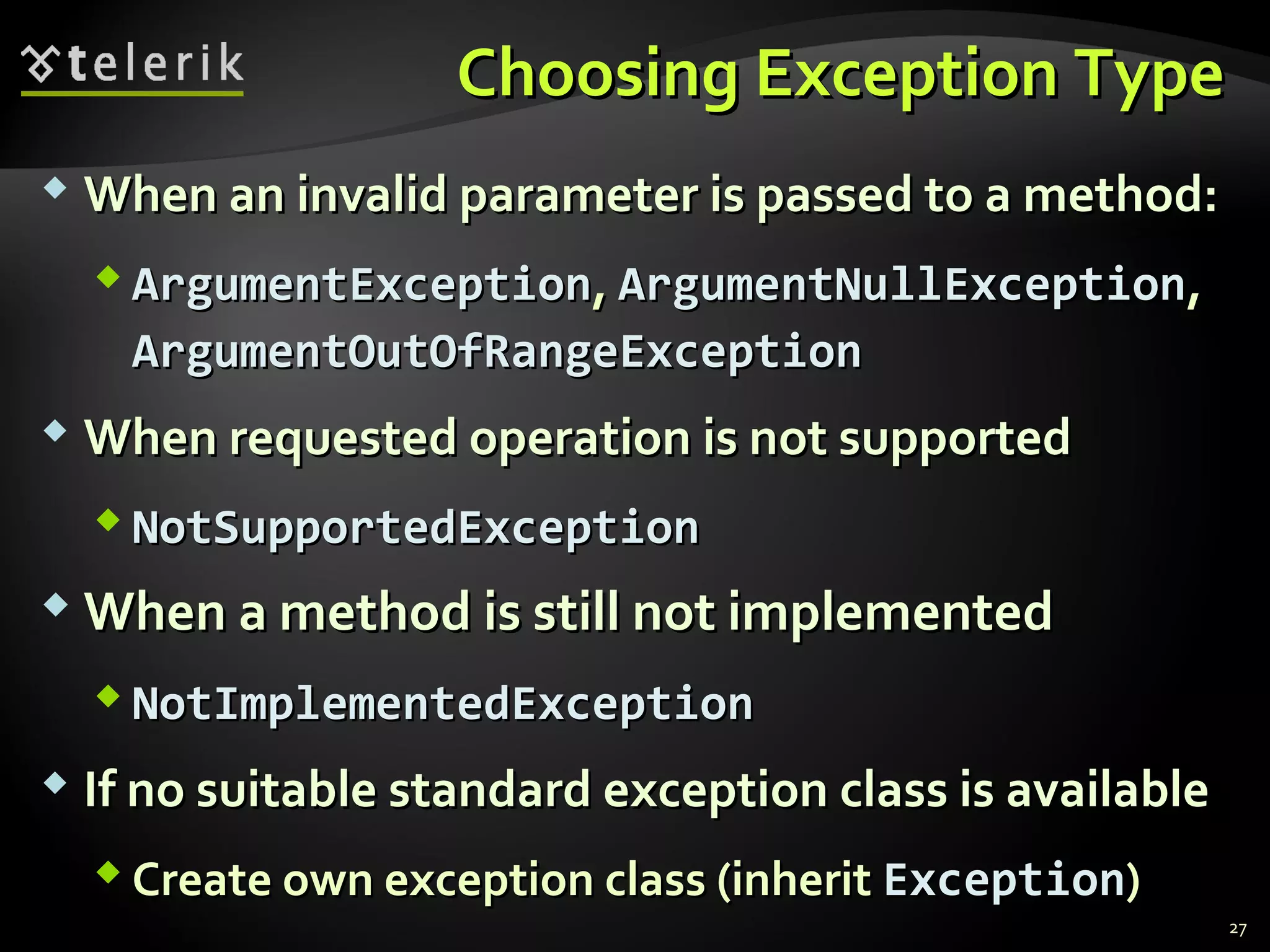 telerik

Choosing Exception Type

When an invalid parameter is passed to a method:

ArgumentException, ArgumentNullException, ArgumentOutOfRangeException

When requested operation is not supported

NotSupportedException

When a method is still not implemented

NotImplementedException

If no suitable standard exception class is available

Create own exception class (inherit Exception)

27